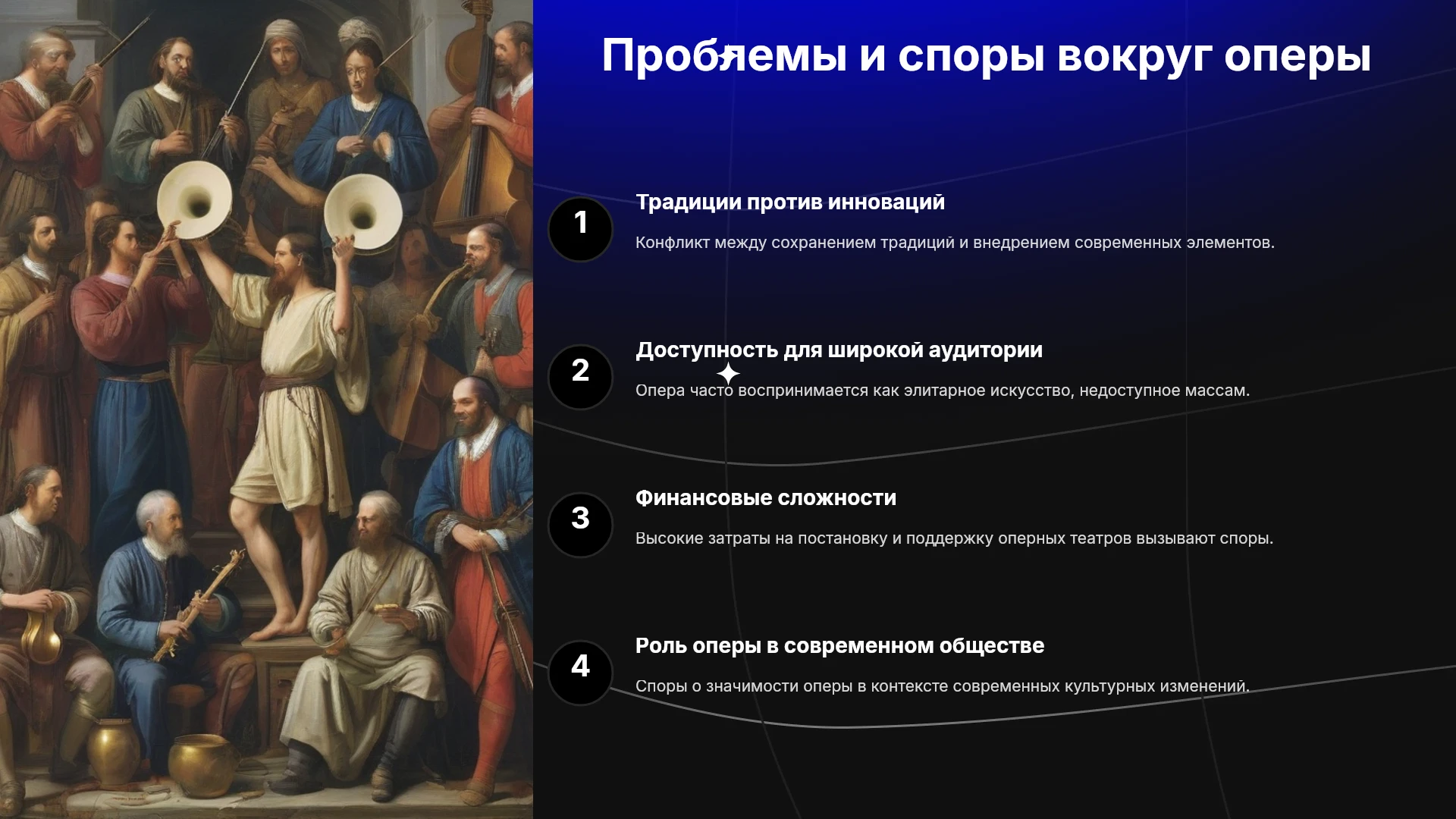 Проблемы и споры вокруг оперы

1

Традиции против инноваций

Конфликт между сохранением традиций и внедрением современных элементов.

2

Доступность для широкой аудитории

Опера часто воспринимается как элитарное искусство, недоступное массам.

3

Финансовые сложности

Высокие затраты на постановку и поддержку оперных театров вызывают споры.

4

Роль оперы в современном обществе

Споры о значимости оперы в контексте современных культурных изменений.